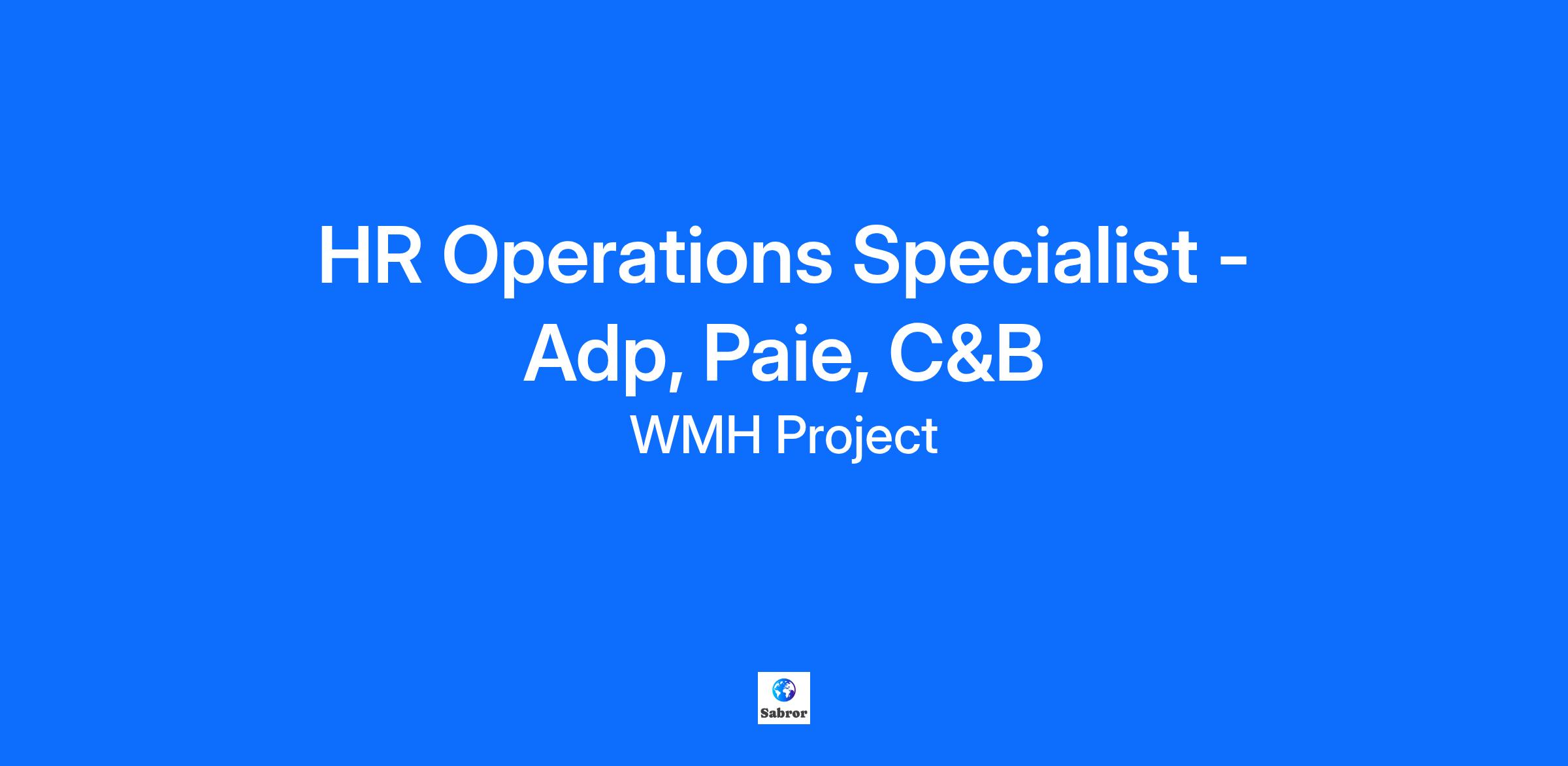 HR Operations Specialist - Adp, Paie, C&B

WMH Project

Sabror